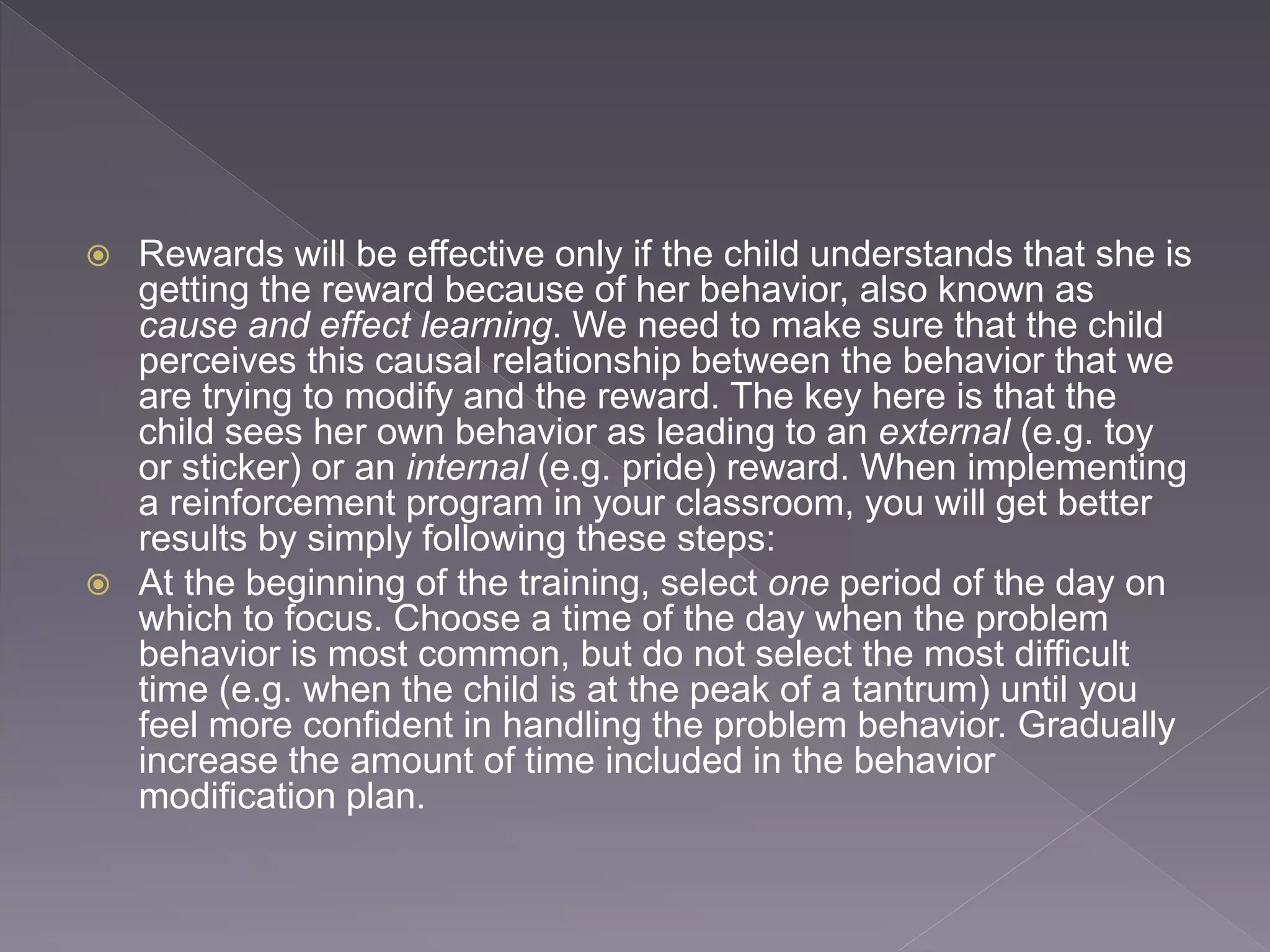 Rewards will be effective only if the child understands that she is getting the reward because of her behavior, also known as cause and effect learning. We need to make sure that the child perceives this causal relationship between the behavior that we are trying to modify and the reward. The key here is that the child sees her own behavior as leading to an external (e.g. toy or sticker) or an internal (e.g. pride) reward. When implementing a reinforcement program in your classroom, you will get better results by simply following these steps:

At the beginning of the training, select one period of the day on which to focus. Choose a time of the day when the problem behavior is most common, but do not select the most difficult time (e.g. when the child is at the peak of a tantrum) until you feel more confident in handling the problem behavior. Gradually increase the amount of time included in the behavior modification plan.